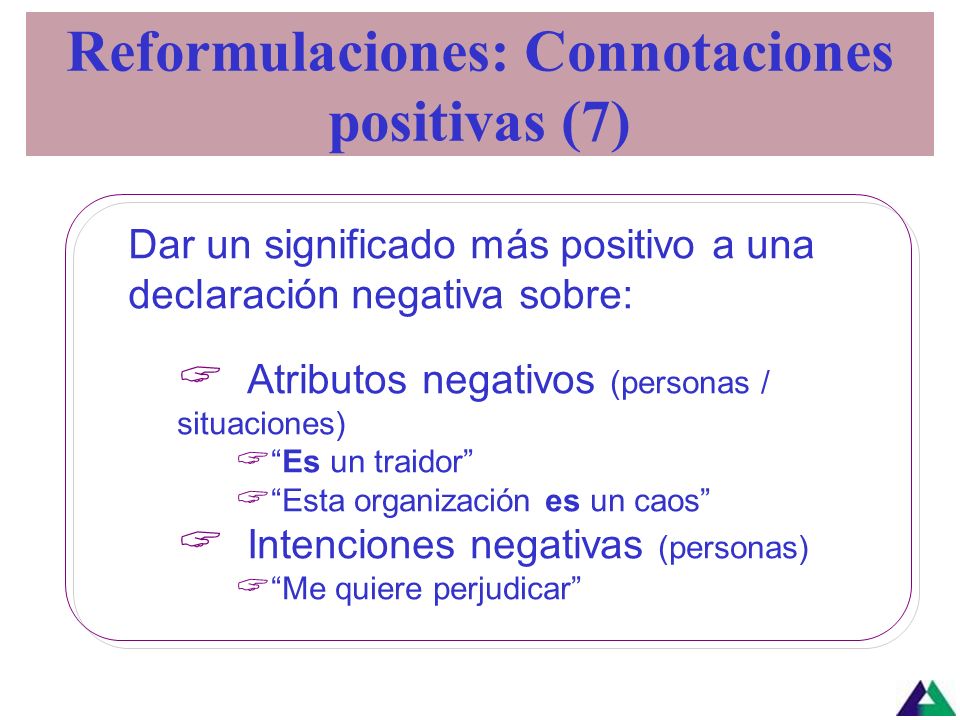 Reformulaciones: Connotaciones positivas (7)

Dar un significado más positivo a una declaración negativa sobre:

☞ Atributos negativos (personas / situaciones)

☞“Es un traidor”

☞“Esta organización es un caos”

☞ Intenciones negativas (personas)

☞“Me quiere perjudicar”